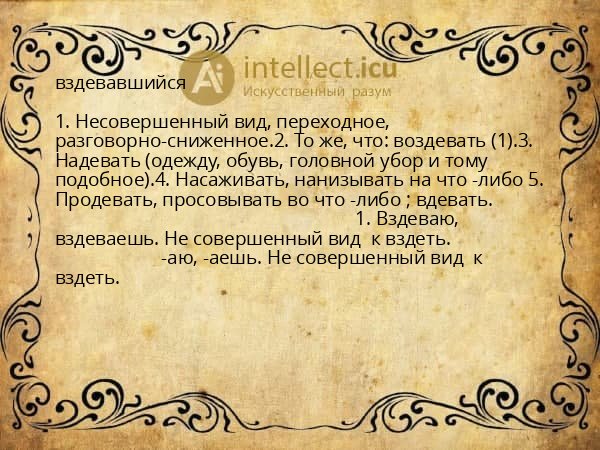 Ai intellect.icu
Искусственный разум

вздевавшийся

1. Несовершенный вид, переходное, разговорно-сниженное.2. То же, что: воздевать (1).3. Надевать (одежду, обувь, головной убор и тому подобное).4. Насаживать, нанизывать на что -либо 5. Продевать, просовывать во что -либо ; вдевать.
1. Вздеваю, вздеваешь. Не совершенный вид к вздеть.
-аю, -аешь. Не совершенный вид к вздеть.